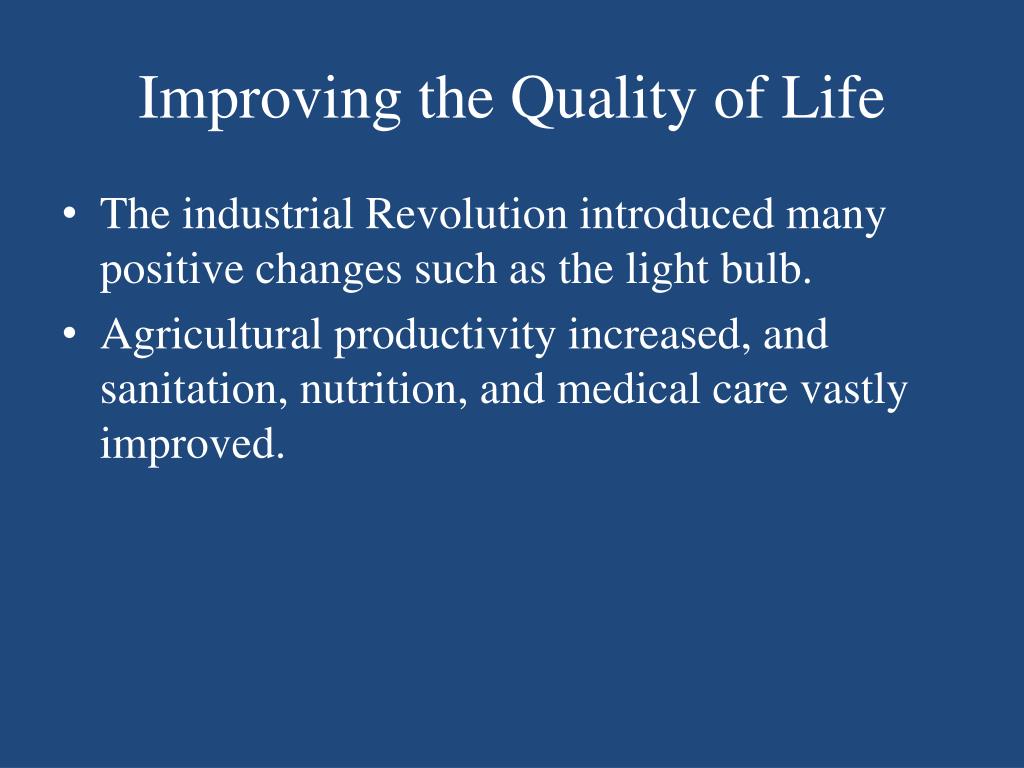 Improving the Quality of Life

• The industrial Revolution introduced many positive changes such as the light bulb.
• Agricultural productivity increased, and sanitation, nutrition, and medical care vastly improved.